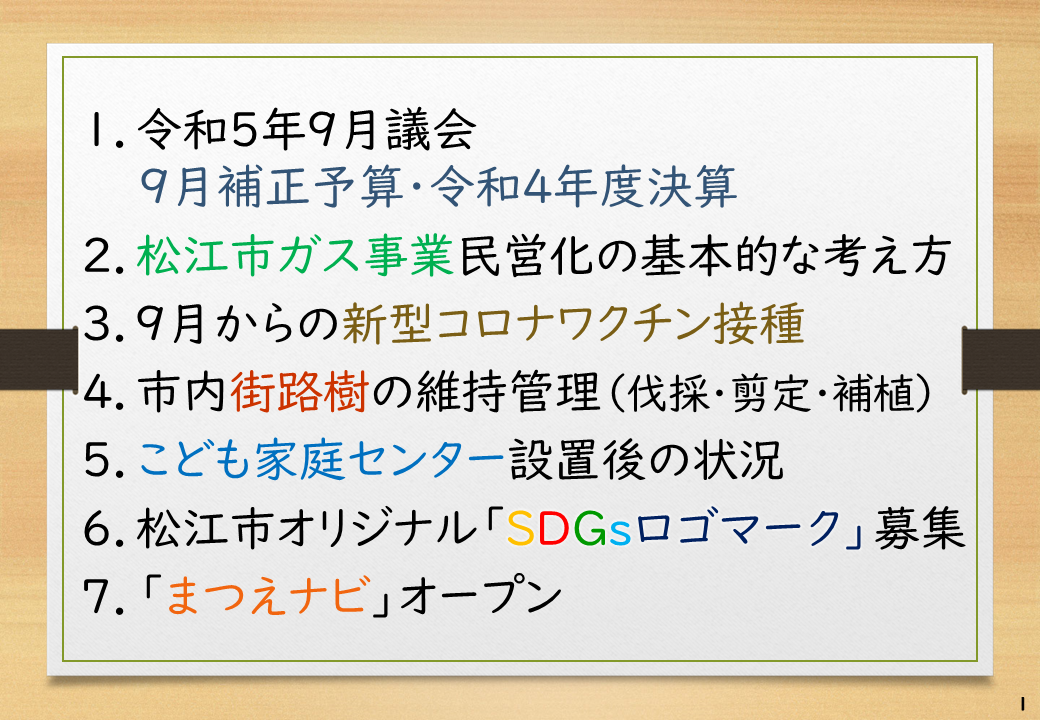 1. 令和5年9月議会
9月補正予算・令和4年度決算
2. 松江市ガス事業民営化の基本的な考え方
3. 9月からの新型コロナワクチン接種
4. 市内街路樹の維持管理(伐採・剪定・補植)
5. こども家庭センター設置後の状況
6. 松江市オリジナル「SDGsロゴマーク」募集
7. 「まつえナビ」オープン

1